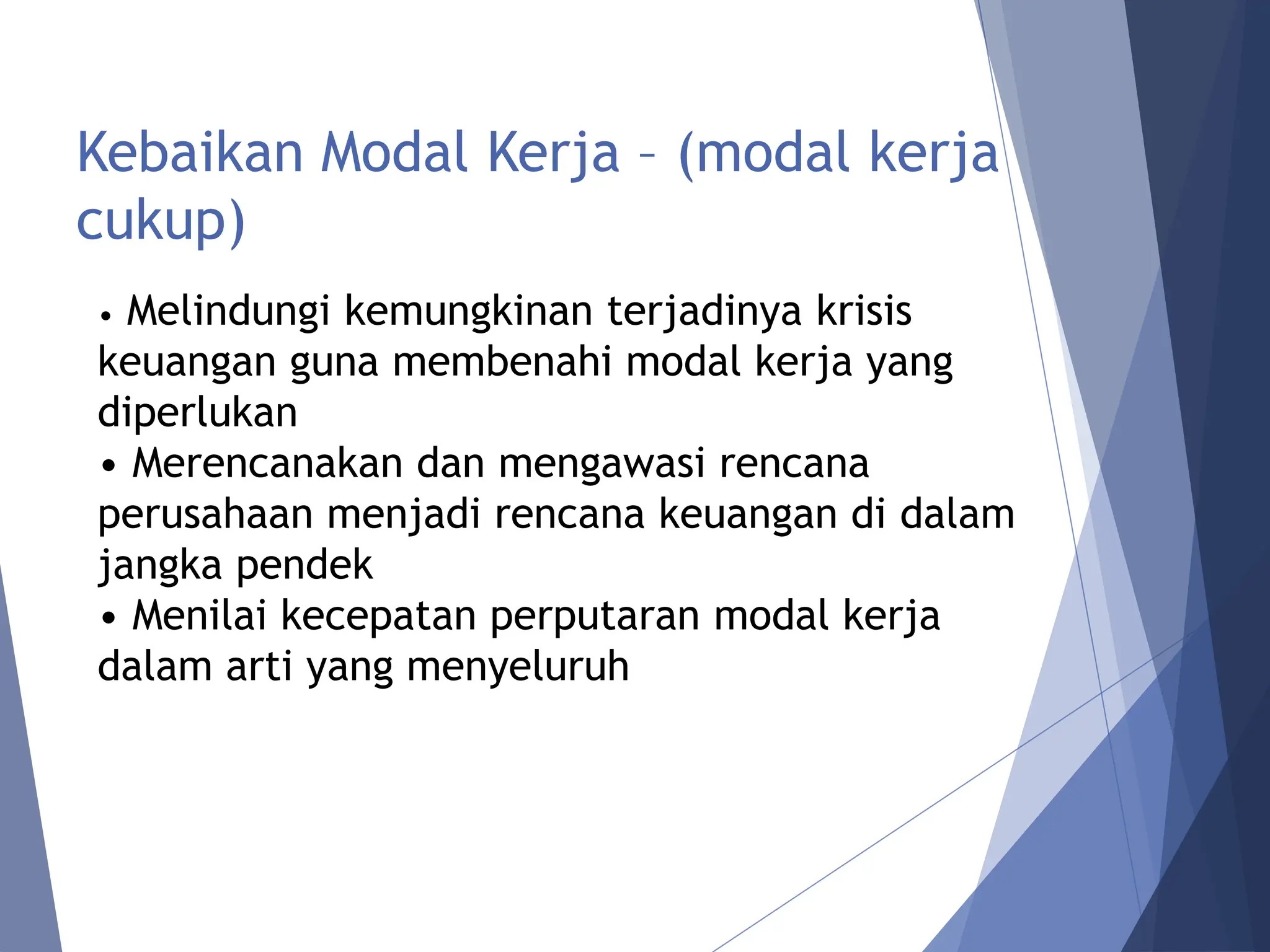 Kebaikan Modal Kerja – (modal kerja cukup)

• Melindungi kemungkinan terjadinya krisis keuangan guna membenahi modal kerja yang diperlukan
• Merencanakan dan mengawasi rencana perusahaan menjadi rencana keuangan di dalam jangka pendek
• Menilai kecepatan perputaran modal kerja dalam arti yang menyeluruh